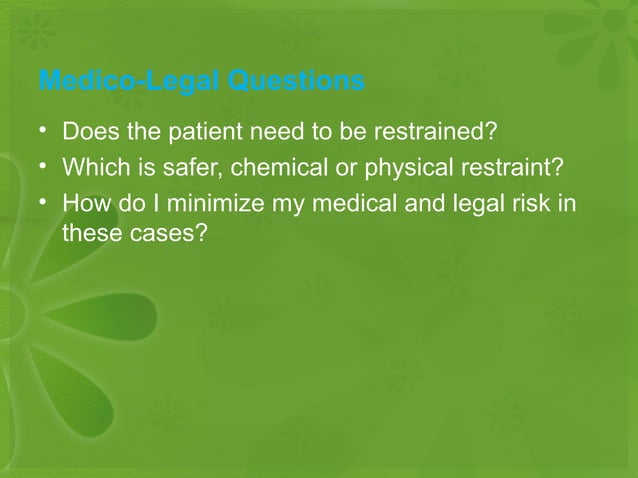 Medico-Legal Questions

• Does the patient need to be restrained?
• Which is safer, chemical or physical restraint?
• How do I minimize my medical and legal risk in these cases?